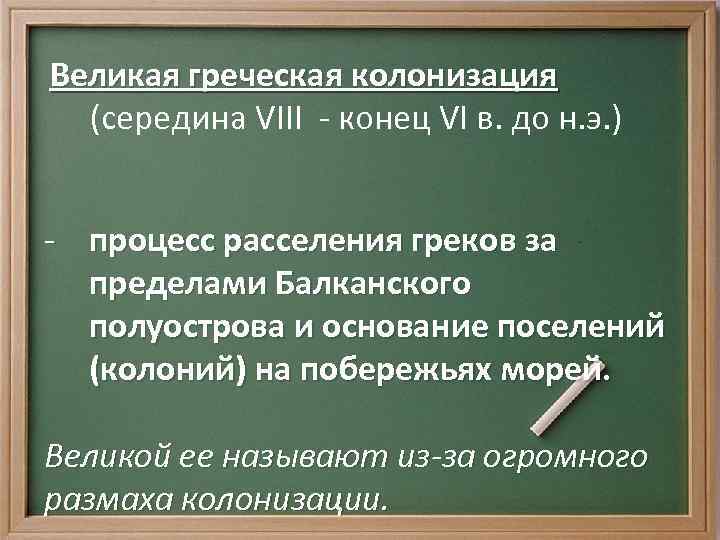 Великая греческая колонизация
(середина VIII - конец VI в. до н.э.)

- процесс расселения греков за пределами Балканского полуострова и основание поселений (колоний) на побережьях морей.

Великой ее называют из-за огромного размаха колонизации.